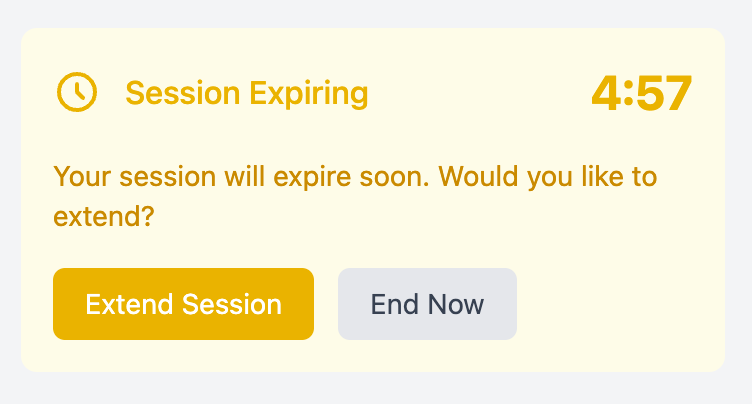 Session Expiring 4:57

Your session will expire soon. Would you like to extend?

Extend Session
End Now